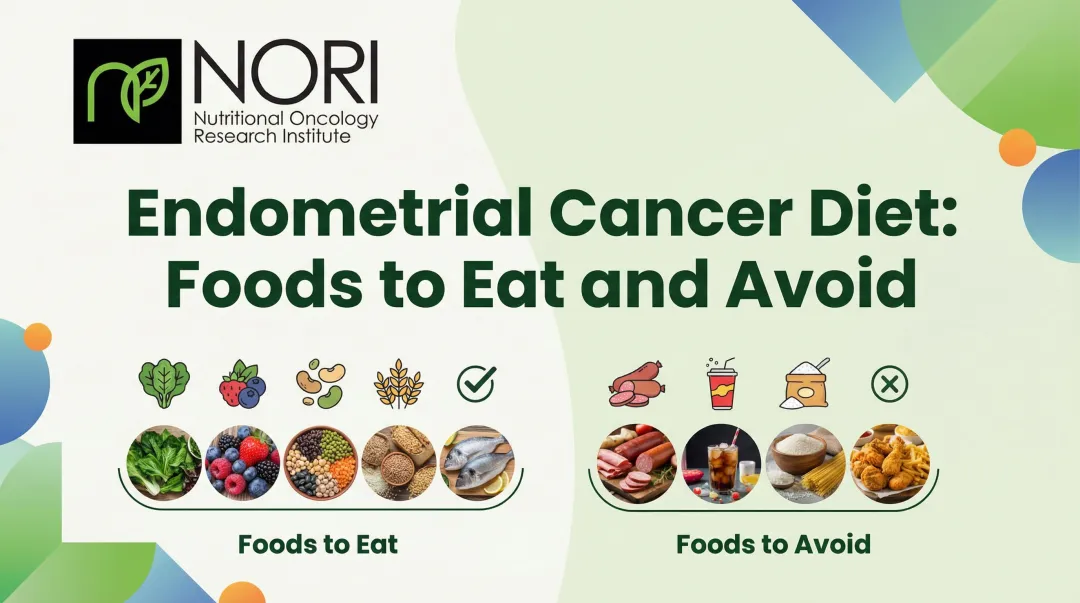 NORI
Nutritional Oncology Research Institute

Endometrial Cancer Diet: Foods to Eat and Avoid

Foods to Eat

Foods to Avoid